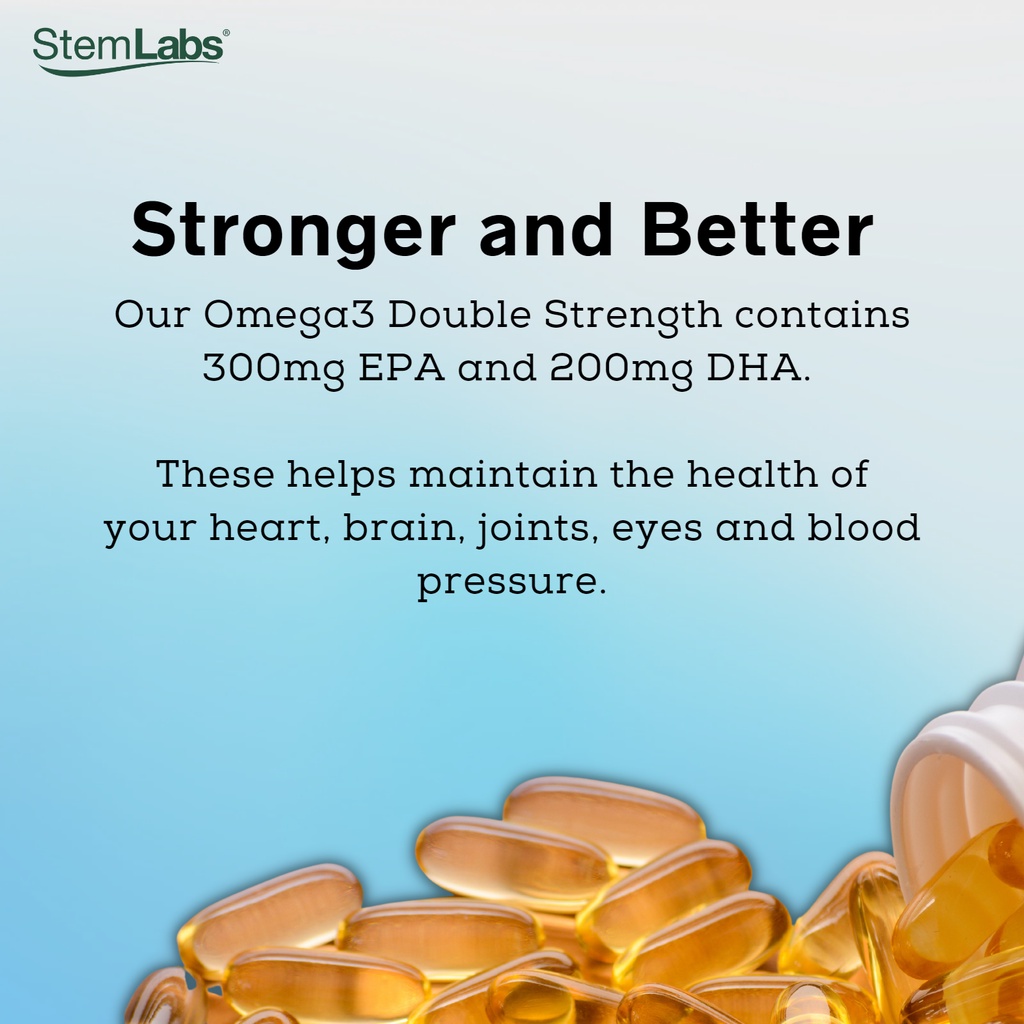 StemLabs®

Stronger and Better

Our Omega3 Double Strength contains 300mg EPA and 200mg DHA.

These helps maintain the health of your heart, brain, joints, eyes and blood pressure.